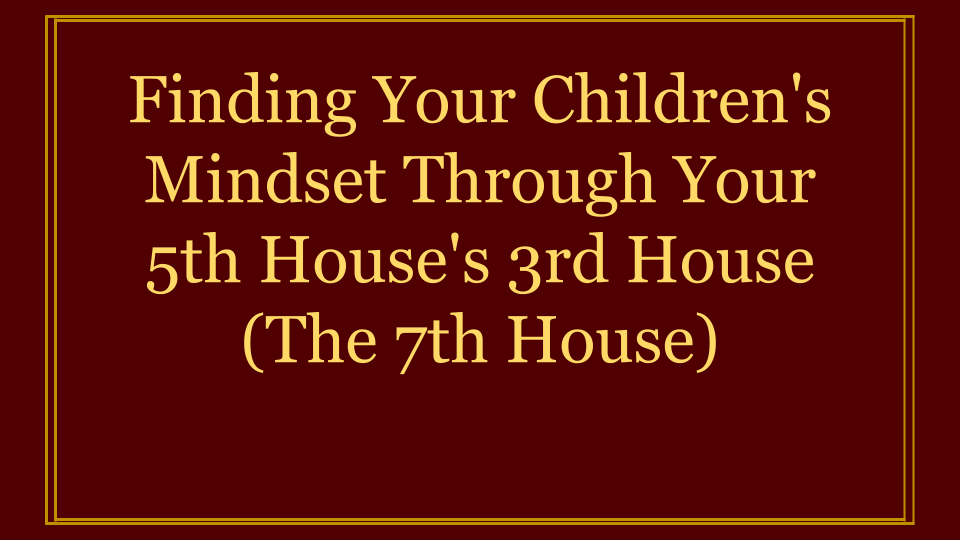 Finding Your Children's Mindset Through Your 5th House's 3rd House (The 7th House)